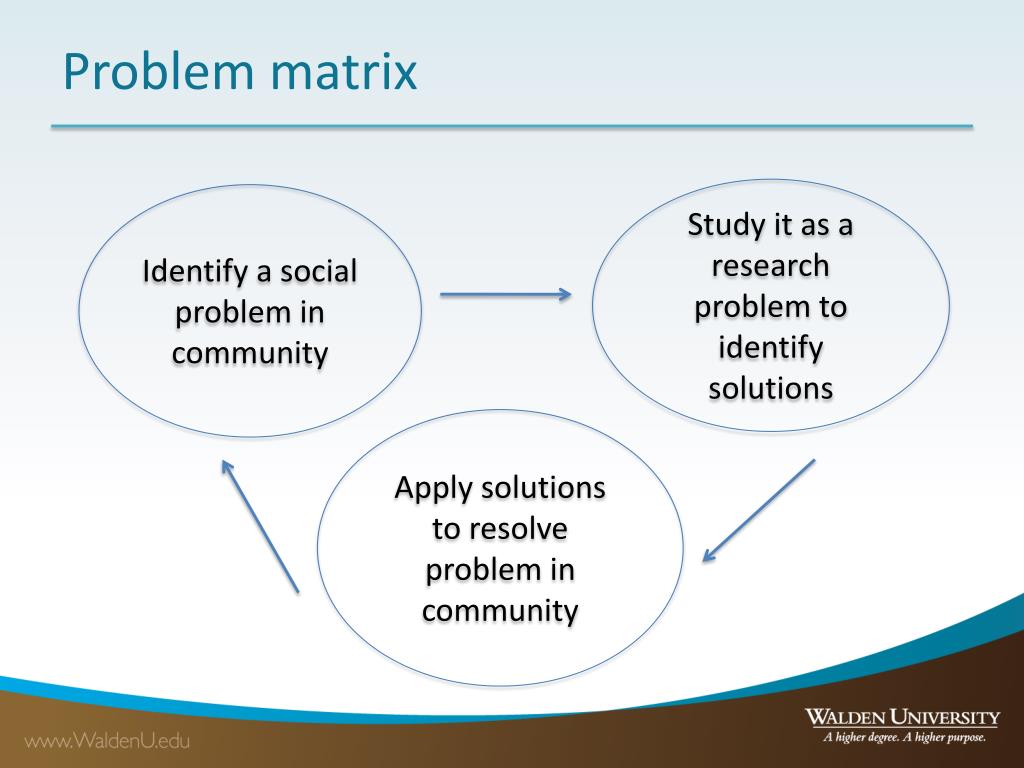 Problem matrix

Identify a social problem in community

Study it as a research problem to identify solutions

Apply solutions to resolve problem in community

www.WaldenU.edu

WALDEN UNIVERSITY
A higher degree. A higher purpose.